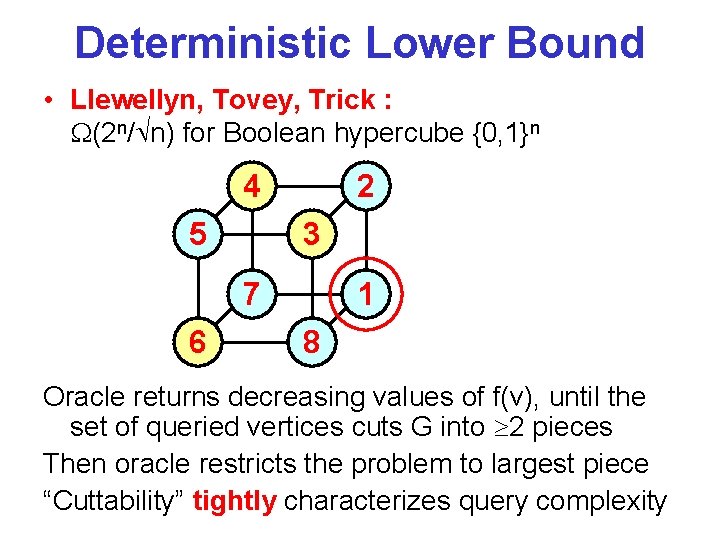 Deterministic Lower Bound

• Llewellyn, Tovey, Trick :
$\Omega(2^n/\sqrt{n})$ for Boolean hypercube $\{0,1\}^n$

4
2
5
3
7
1
6
8

Oracle returns decreasing values of f(v), until the set of queried vertices cuts G into $\geq 2$ pieces

Then oracle restricts the problem to largest piece

“Cuttability” tightly characterizes query complexity